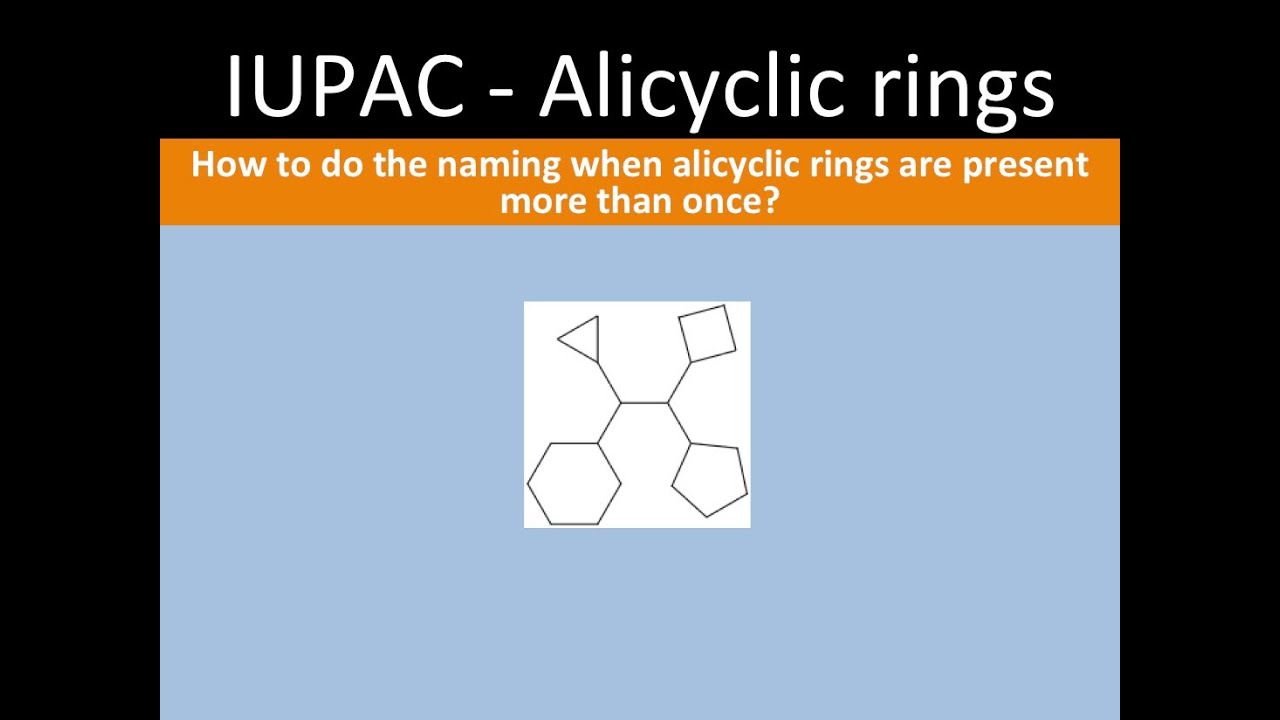 IUPAC - Alicyclic rings

How to do the naming when alicyclic rings are present more than once?